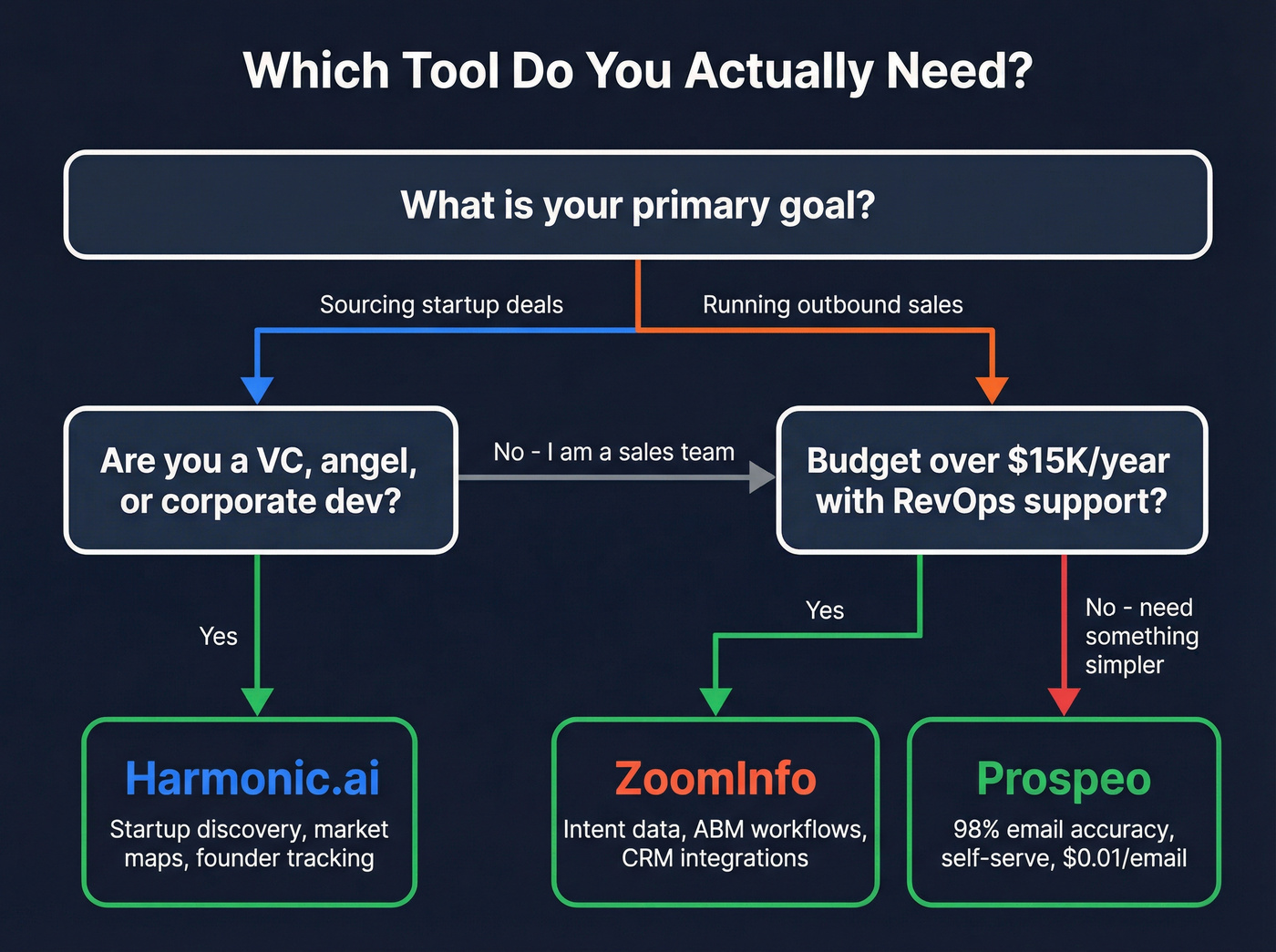 Which Tool Do You Actually Need?

What is your primary goal?

Sourcing startup deals

Running outbound sales

Are you a VC, angel, or corporate dev?

No - I am a sales team

Budget over \$15K/year with RevOps support?

Yes

Yes

No - need something simpler

Harmonic.ai

Startup discovery, market maps, founder tracking

ZoomInfo

Intent data, ABM workflows, CRM integrations

Prospeo

98% email accuracy, self-serve, \$0.01/email